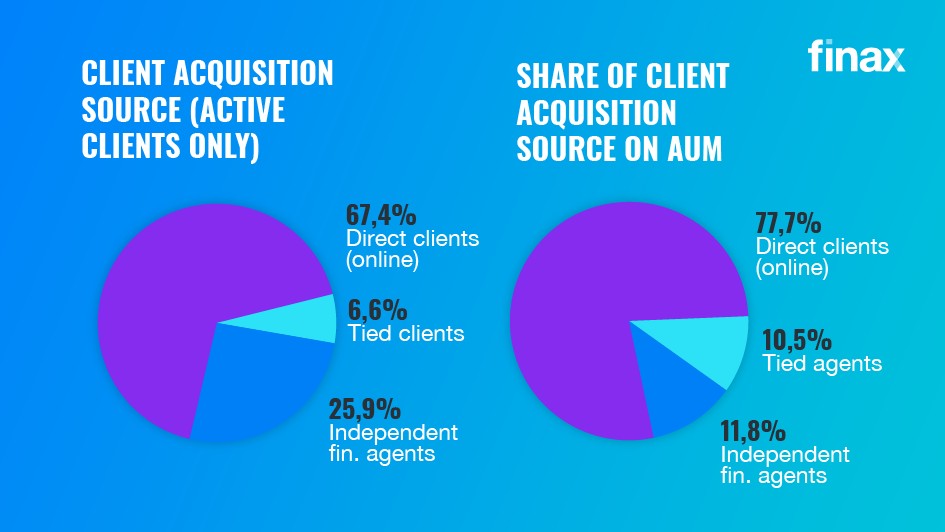 finax

CLIENT ACQUISITION SOURCE (ACTIVE CLIENTS ONLY)

67,4%
Direct clients (online)

6,6%
Tied clients

25,9%
Independent fin. agents

SHARE OF CLIENT ACQUISITION SOURCE ON AUM

77,7%
Direct clients (online)

10,5%
Tied agents

11,8%
Independent fin. agents